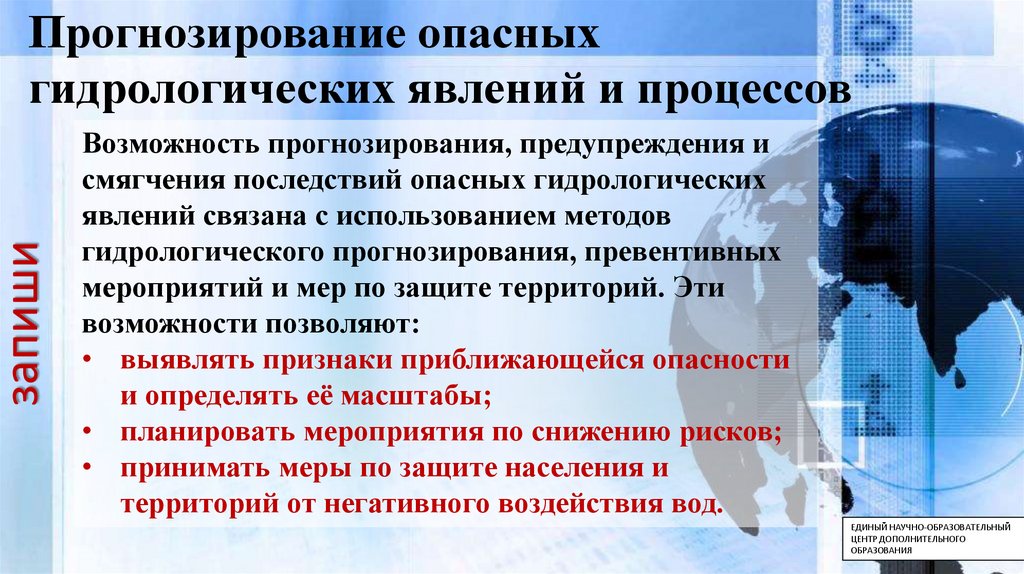 Прогнозирование опасных гидрологических явлений и процессов

запиши

Возможность прогнозирования, предупреждения и смягчения последствий опасных гидрологических явлений связана с использованием методов гидрологического прогнозирования, превентивных мероприятий и мер по защите территорий. Эти возможности позволяют:

• выявлять признаки приближающейся опасности и определять её масштабы;
• планировать мероприятия по снижению рисков;
• принимать меры по защите населения и территорий от негативного воздействия вод.

ЕДИНЫЙ НАУЧНО-ОБРАЗОВАТЕЛЬНЫЙ ЦЕНТР ДОПОЛНИТЕЛЬНОГО ОБРАЗОВАНИЯ